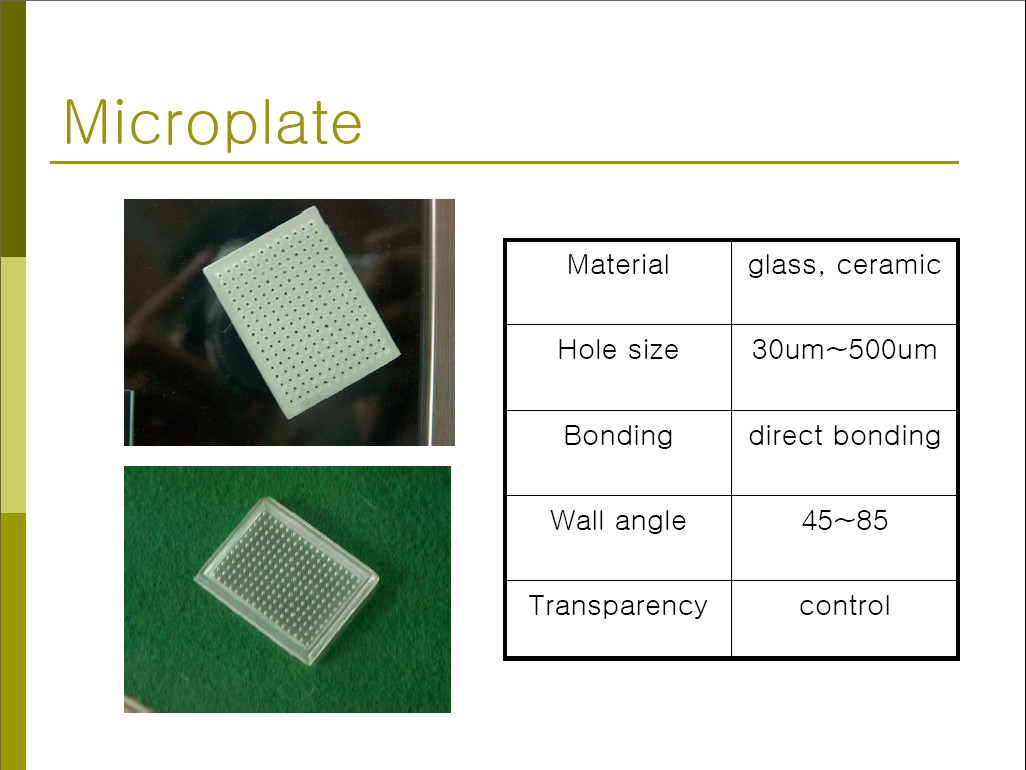 Microplate

| Material | glass, ceramic |
|---|---|
| Hole size | 30um~500um |
| Bonding | direct bonding |
| Wall angle | 45~85 |
| Transparency | control |